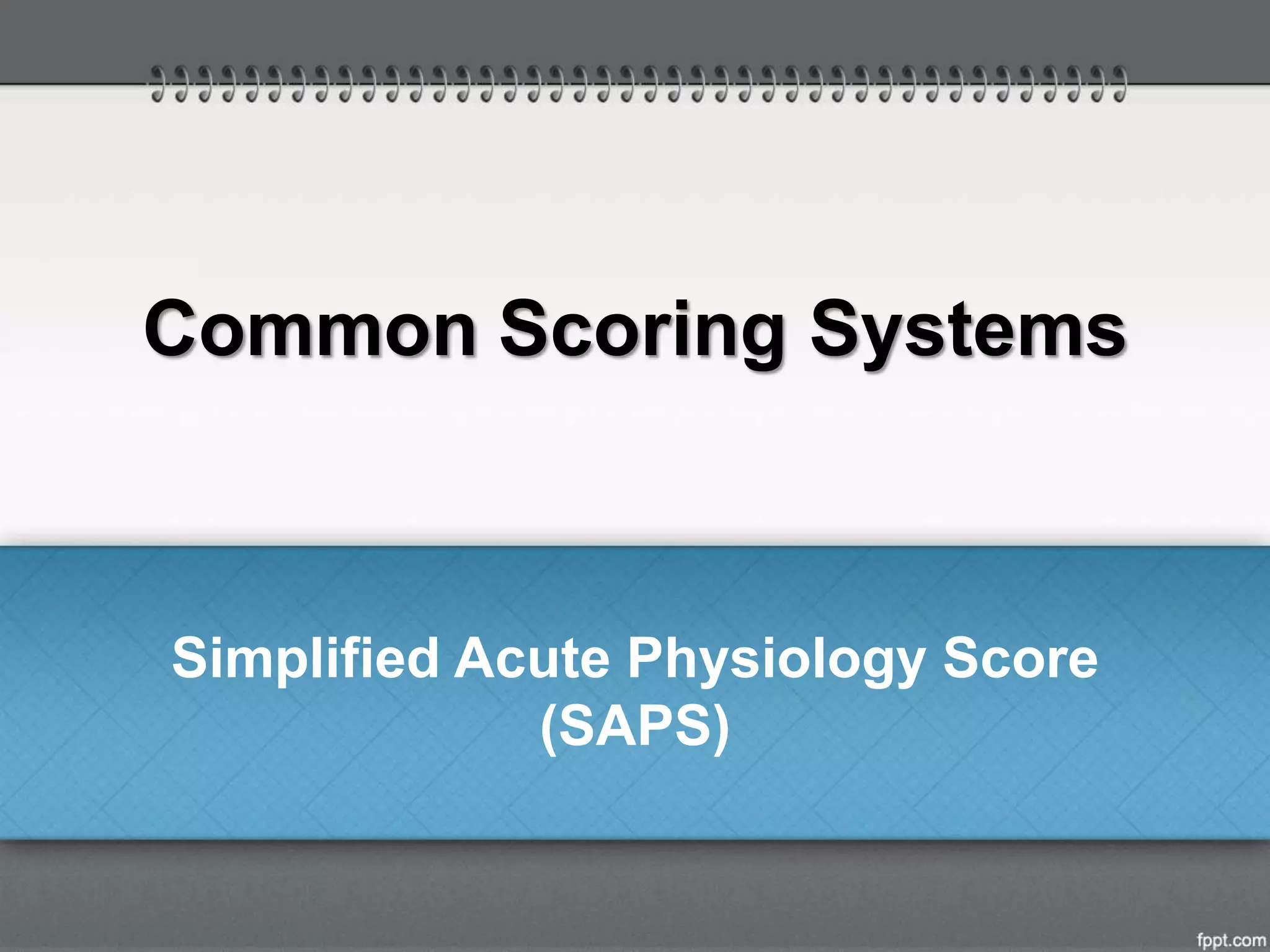 Common Scoring Systems

Simplified Acute Physiology Score (SAPS)

fppt.com